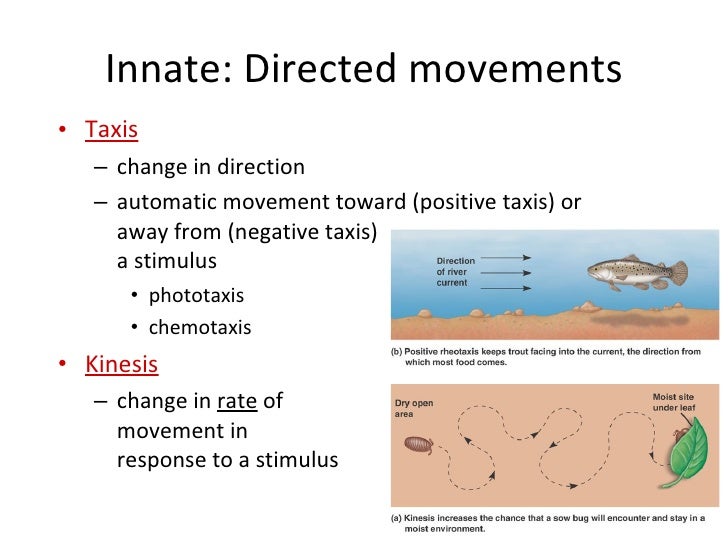 Innate: Directed movements

• Taxis
– change in direction
– automatic movement toward (positive taxis) or away from (negative taxis) a stimulus
• phototaxis
• chemotaxis

• Kinesis
– change in rate of movement in response to a stimulus

Direction of river current

(b) Positive rheotaxis keeps trout facing into the current, the direction from which most food comes.

Dry open area

Moist site under leaf

(a) Kinesis increases the chance that a sow bug will encounter and stay in a moist environment.